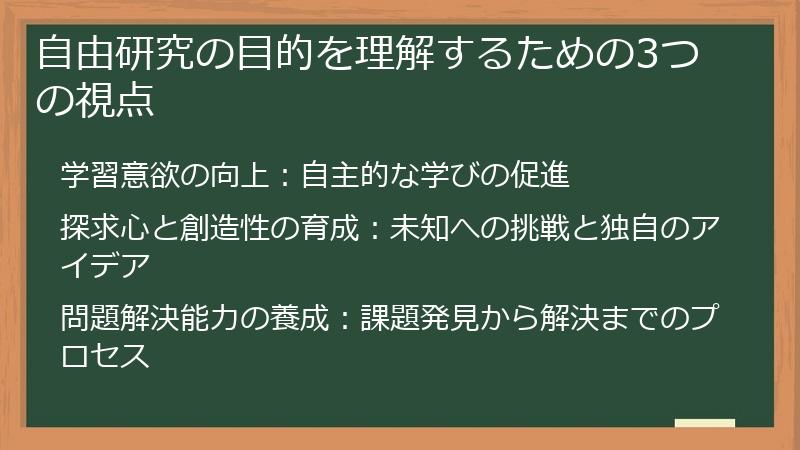 自由研究の目的を理解するための3つの視点

学習意欲の向上：自主的な学びの促進

探求心と創造性の育成：未知への挑戦と独自のアイデア

問題解決能力の養成：課題発見から解決までのプロセス